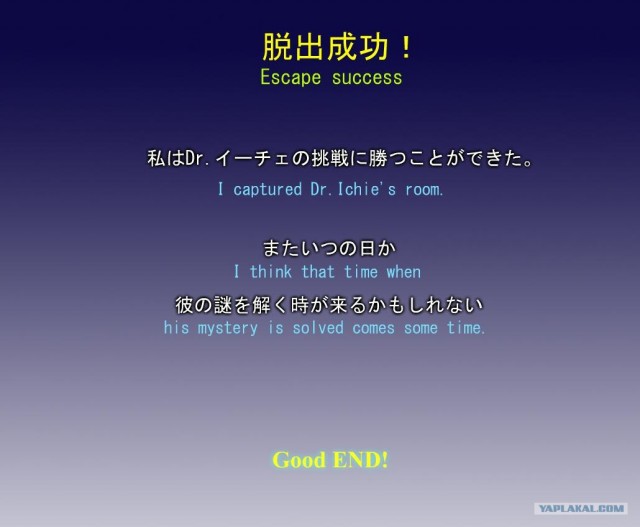 脱出成功！
Escape success

私はDr.イーチェの挑戦に勝つことができた。
I captured Dr.Ichie's room.

またいつの日か
I think that time when
彼の謎を解く時が来るかもしれない
his mystery is solved comes some time.

Good END!

YAPLAKAL.COM